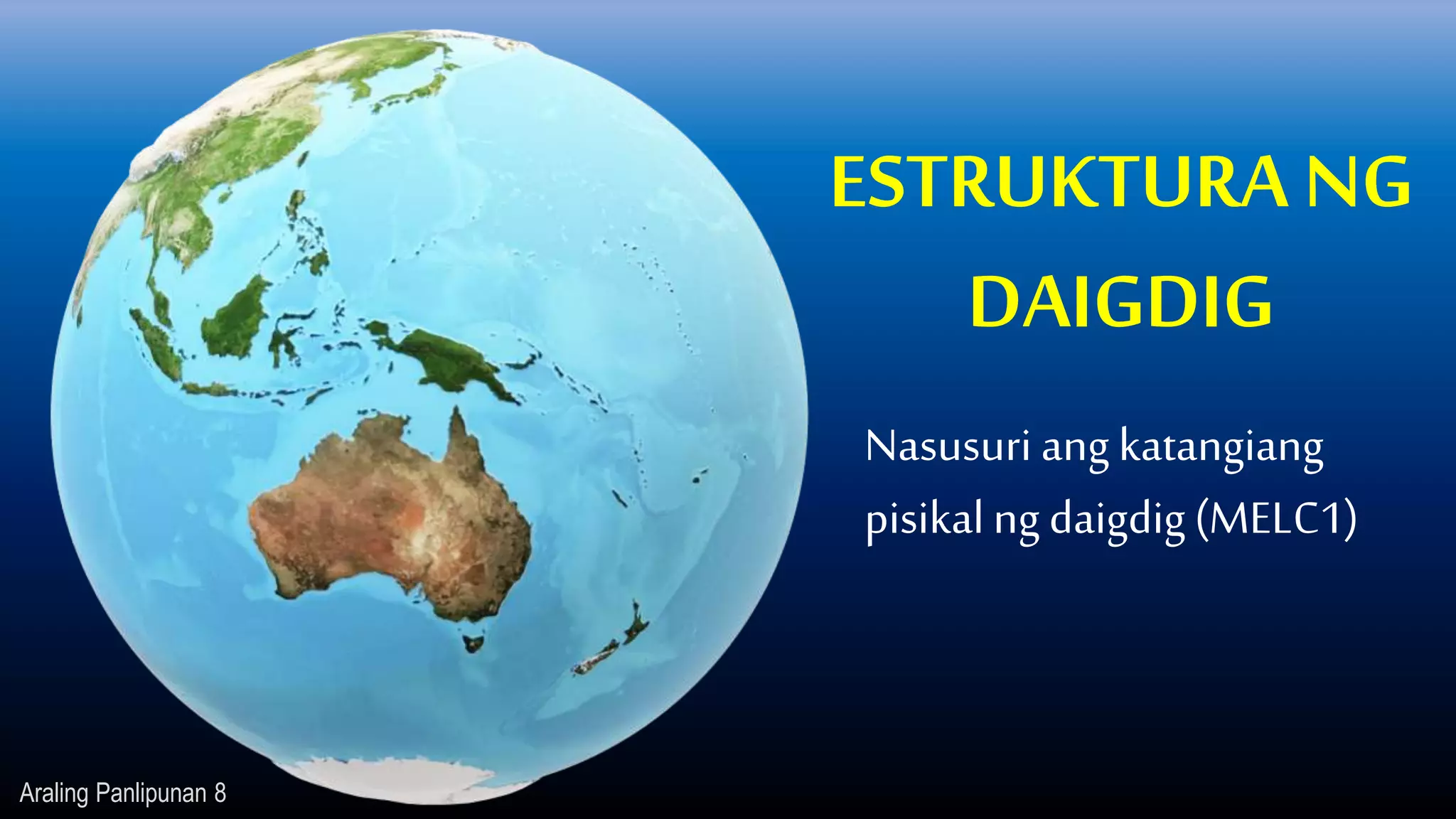 ESTRUKTURA NG DAIGDIG

Nasusuri ang katangiang pisikal ng daigdig (MELC1)

Araling Panlipunan 8